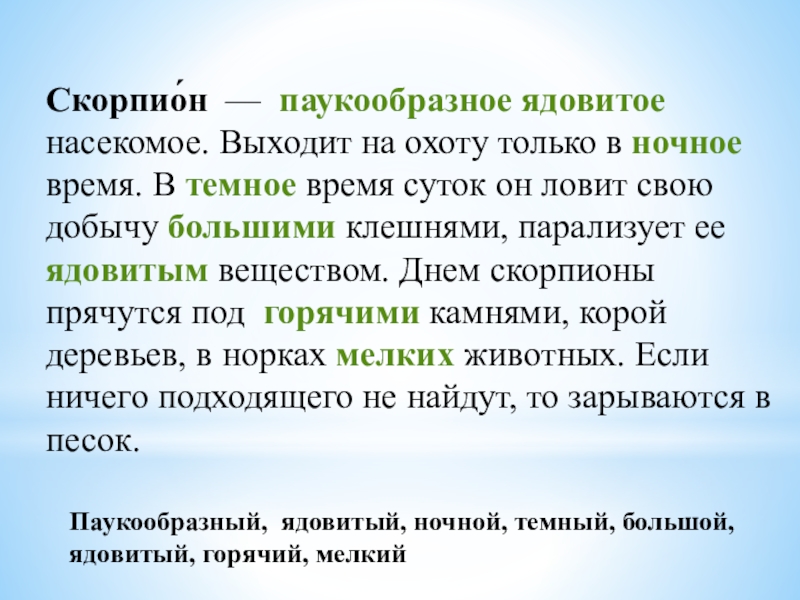 Скорпио́н — паукообразное ядовитое насекомое. Выходит на охоту только в ночное время. В темное время суток он ловит свою добычу большими клешнями, парализует ее ядовитым веществом. Днем скорпионы прячутся под горячими камнями, корой деревьев, в норках мелких животных. Если ничего подходящего не найдут, то зарываются в песок.

Паукообразный, ядовитый, ночной, темный, большой, ядовитый, горячий, мелкий